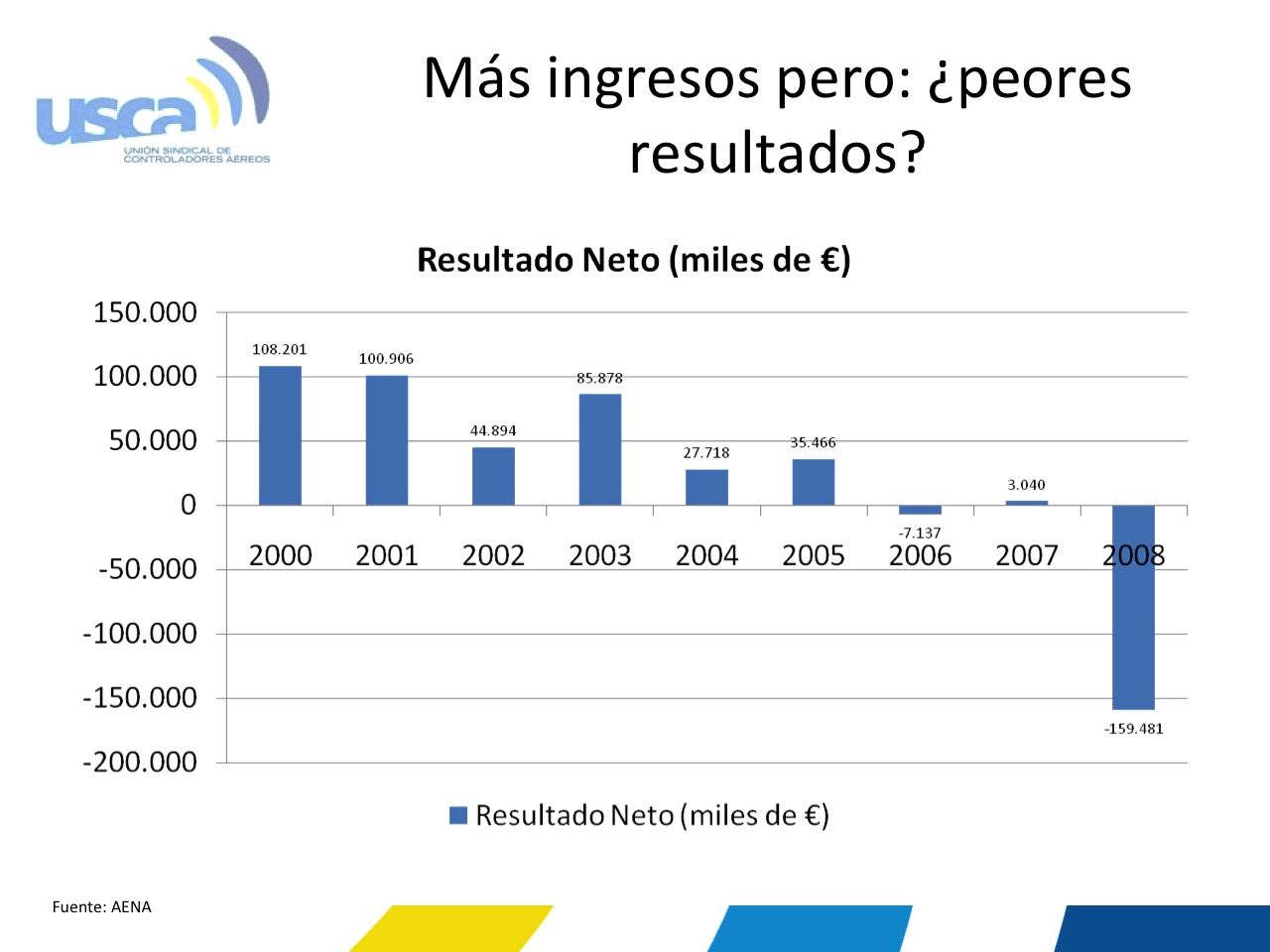 usca
UNIÓN SINDICAL DE CONTROLADORES AÉREOS

Más ingresos pero: ¿peores resultados?

Resultado Neto (miles de €)

150.000
100.000
50.000
0
-50.000
-100.000
-150.000
-200.000

108.201
100.906
44.894
85.878
27.718
35.466
-7.137
3.040
-159.481

2000 2001 2002 2003 2004 2005 2006 2007 2008

Resultado Neto (miles de €)

Fuente: AENA